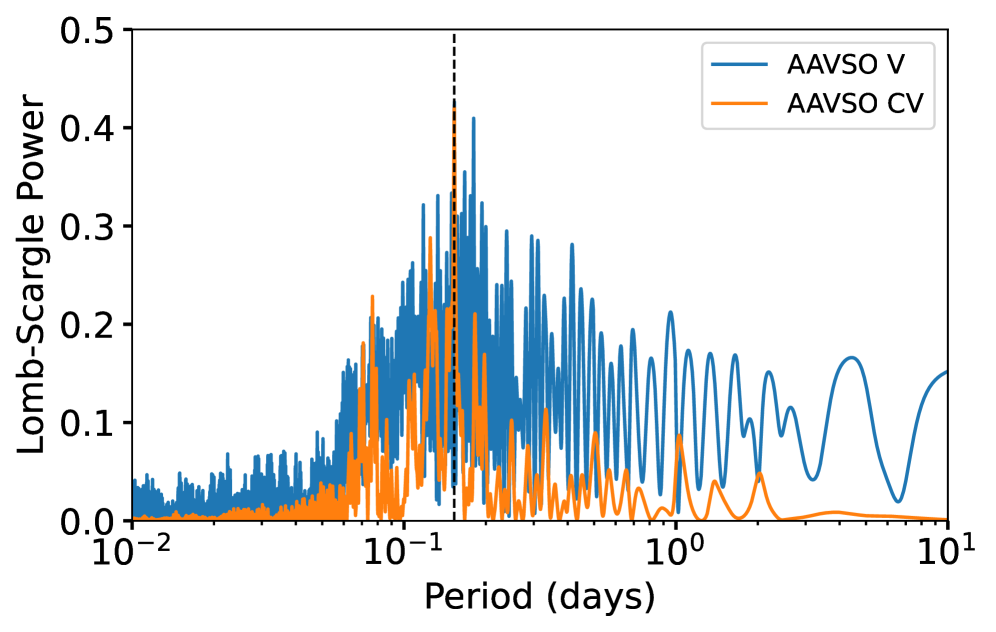 Lomb-Scargle Power

0.5
0.4
0.3
0.2
0.1
0.0

AAVSO V
AAVSO CV

$10^{-2}$
$10^{-1}$
$10^{0}$
$10^{1}$

Period (days)